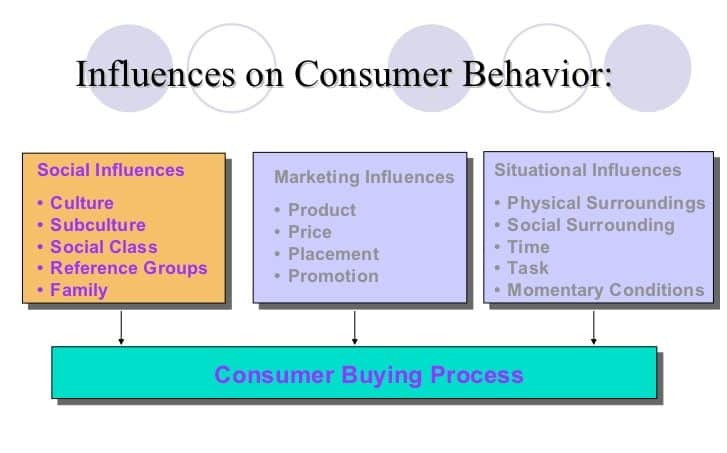 Influences on Consumer Behavior:

Social Influences
• Culture
• Subculture
• Social Class
• Reference Groups
• Family

Marketing Influences
• Product
• Price
• Placement
• Promotion

Situational Influences
• Physical Surroundings
• Social Surrounding
• Time
• Task
• Momentary Conditions

Consumer Buying Process